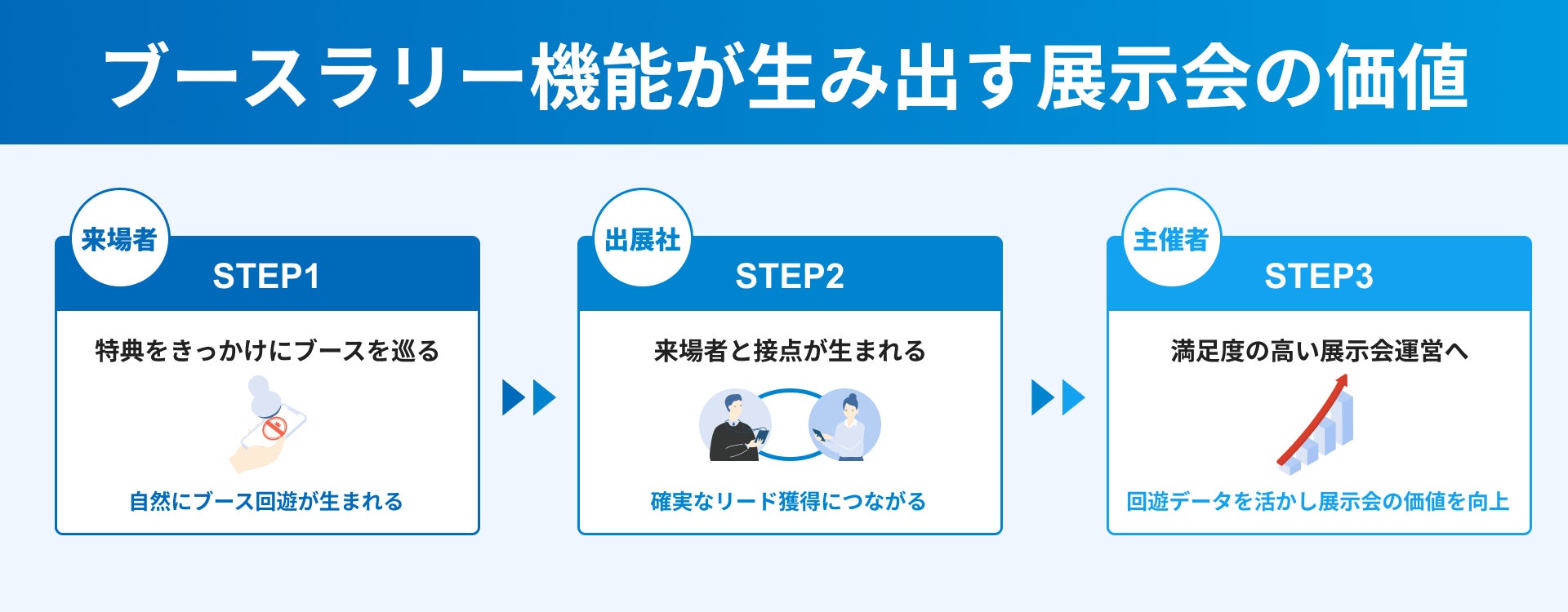 ブースラリー機能が生み出す展示会の価値

来場者
STEP1
特典をきっかけにブースを巡る
自然にブース回遊が生まれる

出展社
STEP2
来場者と接点が生まれる
確実なリード獲得につながる

主催者
STEP3
満足度の高い展示会運営へ
回遊データを活かし展示会の価値を向上